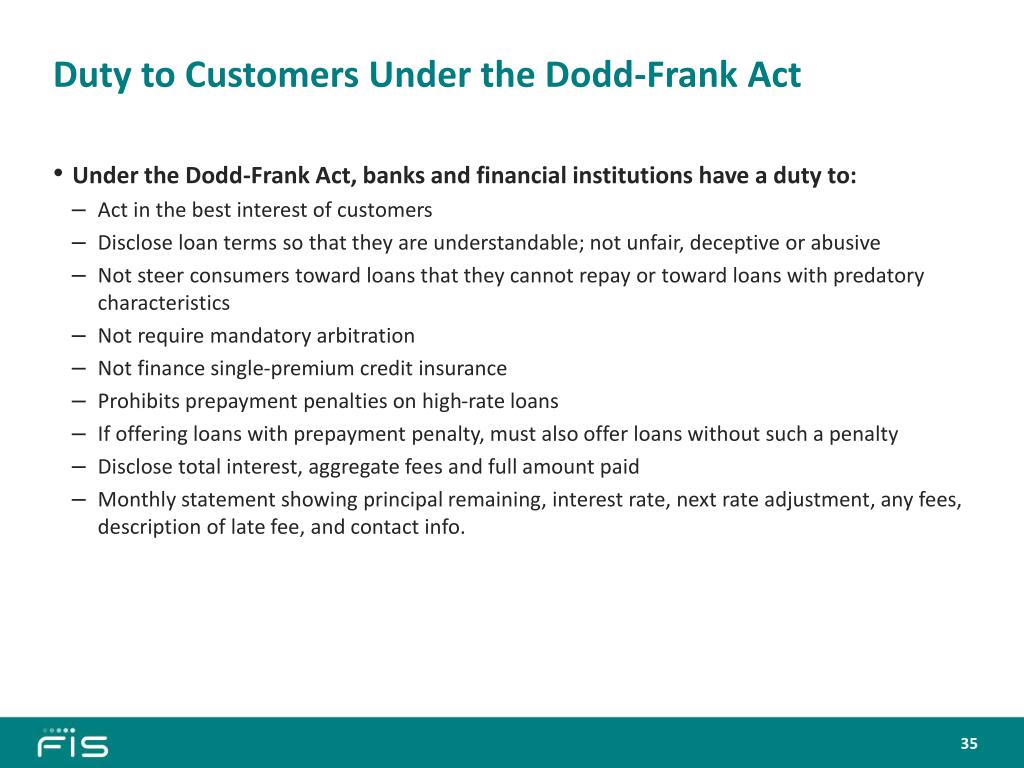 Duty to Customers Under the Dodd-Frank Act

• Under the Dodd-Frank Act, banks and financial institutions have a duty to:
– Act in the best interest of customers
– Disclose loan terms so that they are understandable; not unfair, deceptive or abusive
– Not steer consumers toward loans that they cannot repay or toward loans with predatory characteristics
– Not require mandatory arbitration
– Not finance single-premium credit insurance
– Prohibits prepayment penalties on high-rate loans
– If offering loans with prepayment penalty, must also offer loans without such a penalty
– Disclose total interest, aggregate fees and full amount paid
– Monthly statement showing principal remaining, interest rate, next rate adjustment, any fees, description of late fee, and contact info.

FIS

35